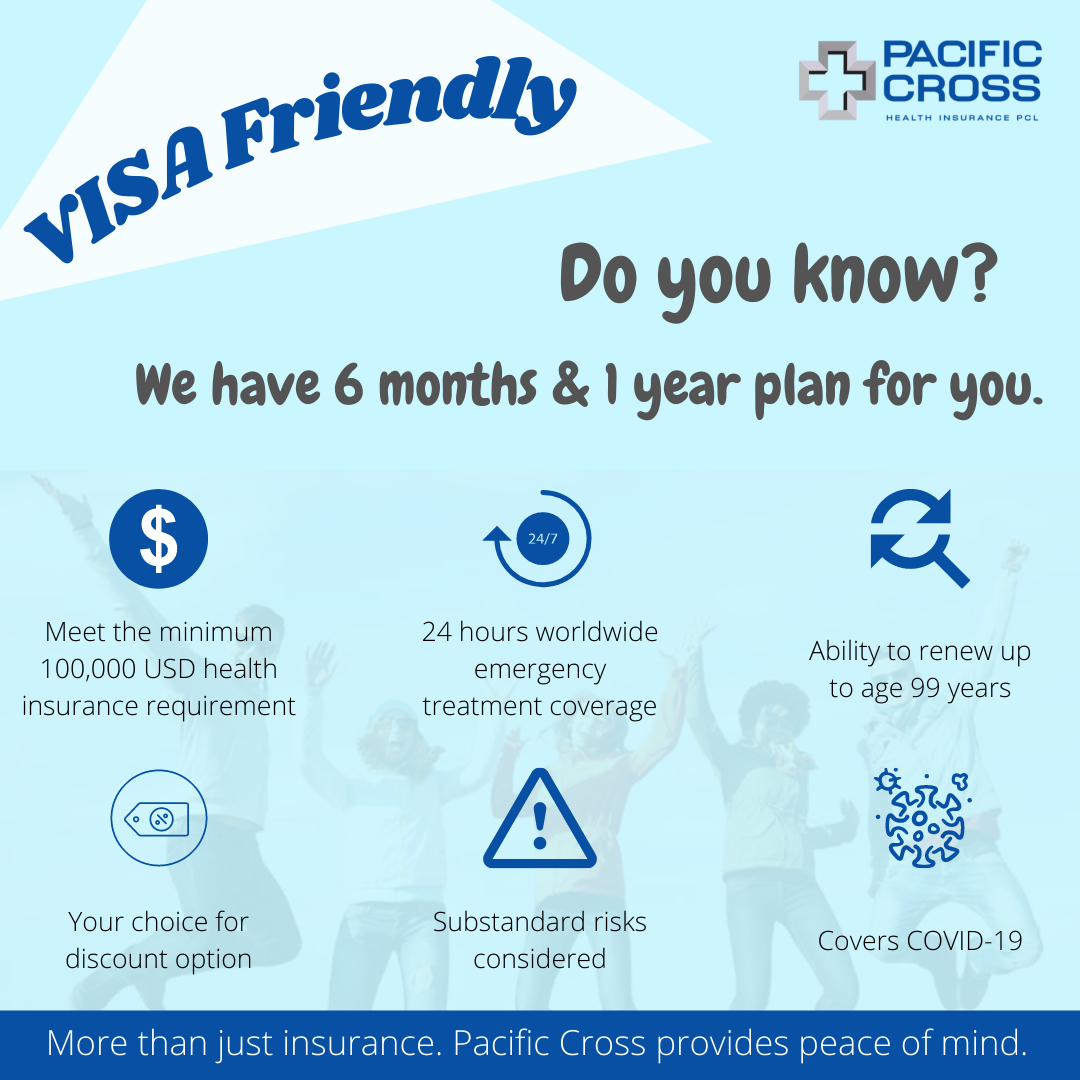 VISA Friendly

PACIFIC CROSS
HEALTH INSURANCE PCL

Do you know?

We have 6 months & 1 year plan for you.

$

Meet the minimum 100,000 USD health insurance requirement

24/7

24 hours worldwide emergency treatment coverage

Ability to renew up to age 99 years

Your choice for discount option

Substandard risks considered

Covers COVID-19

More than just insurance. Pacific Cross provides peace of mind.